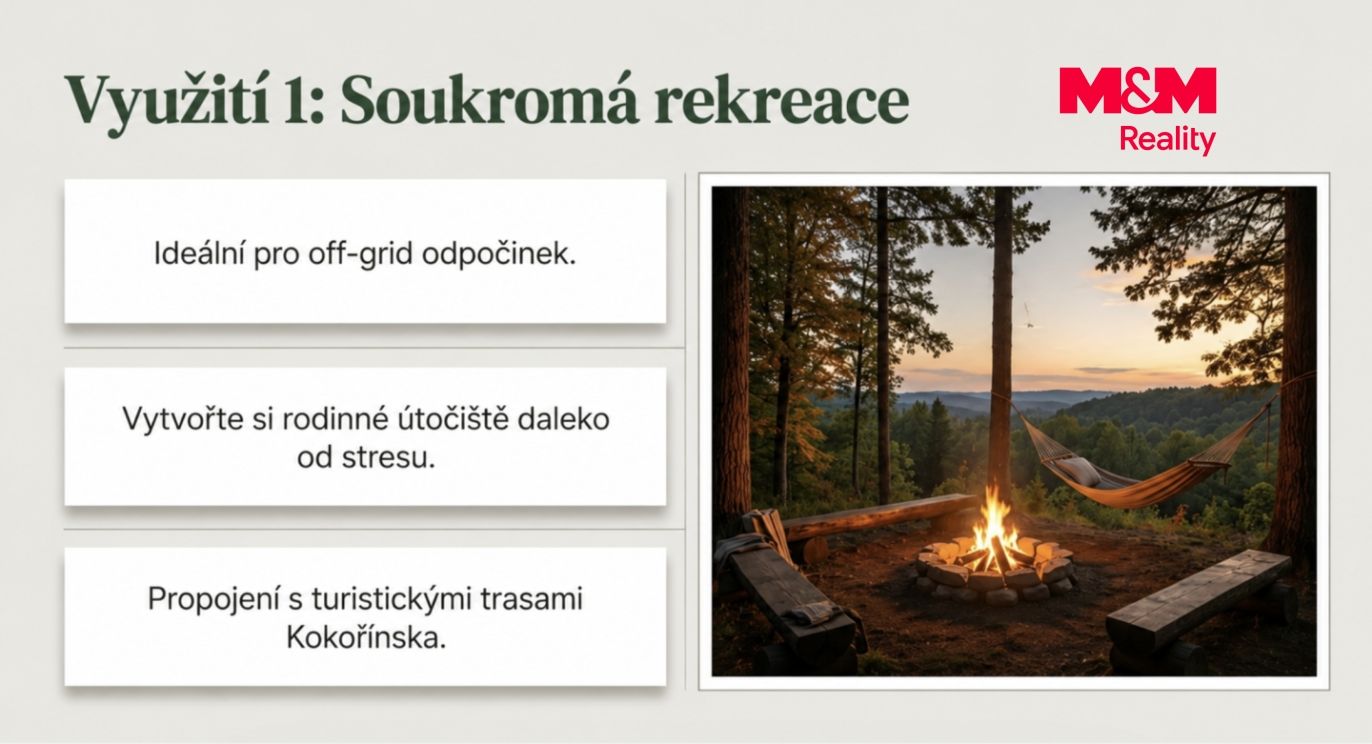 Využití 1: Soukromá rekreace

M&M
Reality

Ideální pro off-grid odpočinek.

Vytvořte si rodinné útočiště daleko od stresu.

Propojení s turistickými trasami Kokořínska.